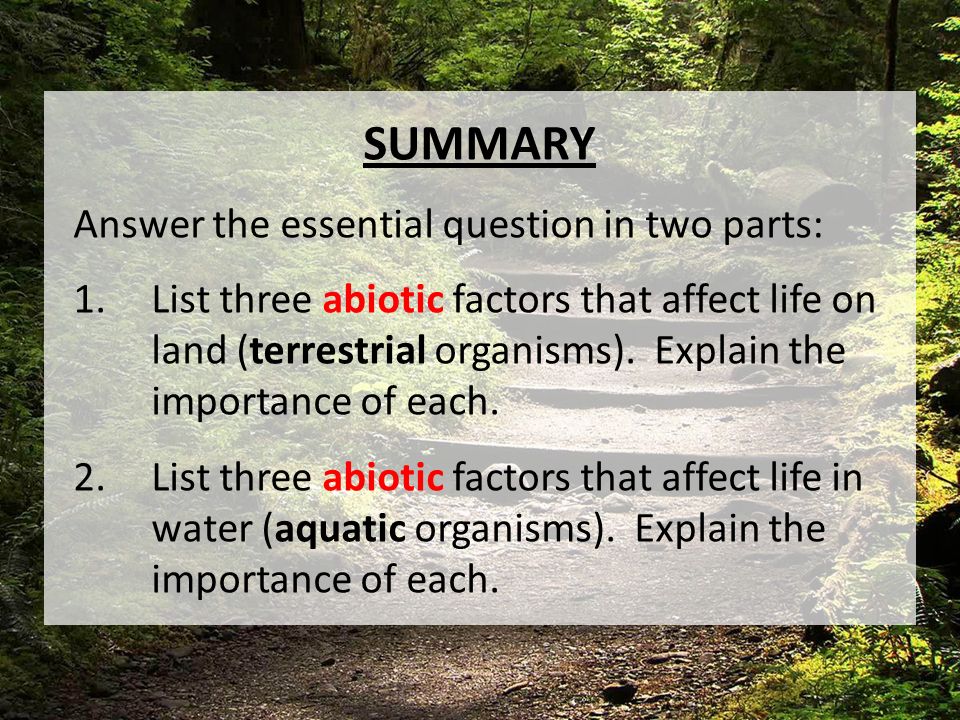 SUMMARY

Answer the essential question in two parts:

1. List three abiotic factors that affect life on land (terrestrial organisms). Explain the importance of each.

2. List three abiotic factors that affect life in water (aquatic organisms). Explain the importance of each.